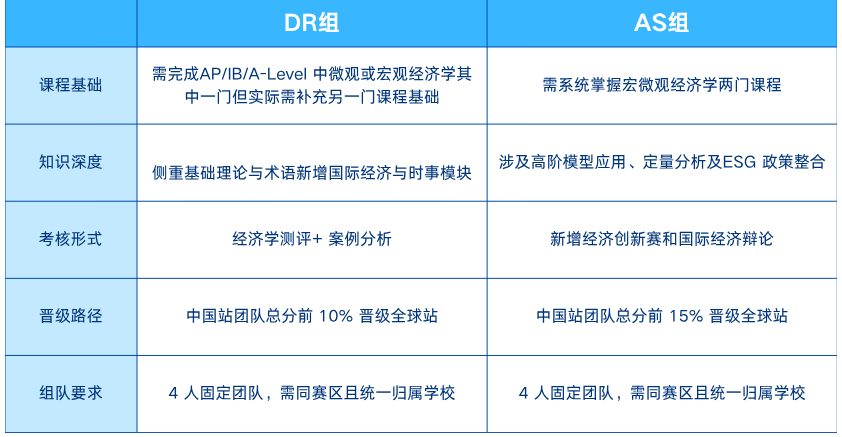 | | DR组 | AS组 |
|---|---|---|
| 课程基础 | 需完成AP/IB/A-Level 中微观或宏观经济学其中一门但实际需补充另一门课程基础 | 需系统掌握宏微观经济学两门课程 |
| 知识深度 | 侧重基础理论与术语新增国际经济与时事模块 | 涉及高阶模型应用、定量分析及ESG 政策整合 |
| 考核形式 | 经济学测评+ 案例分析 | 新增经济创新赛和国际经济辩论 |
| 晋级路径 | 中国站团队总分前 10% 晋级全球站 | 中国站团队总分前 15% 晋级全球站 |
| 组队要求 | 4 人固定团队，需同赛区且统一归属学校 | 4 人固定团队，需同赛区且统一归属学校 |